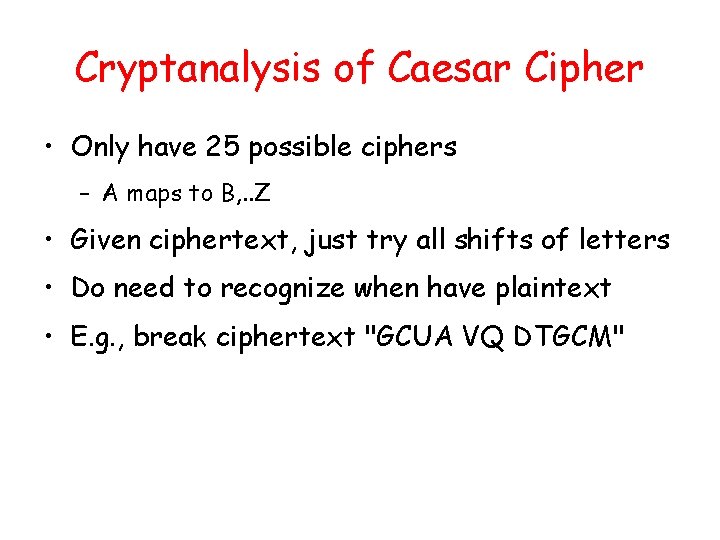 Cryptanalysis of Caesar Cipher

• Only have 25 possible ciphers
  – A maps to B,..Z
• Given ciphertext, just try all shifts of letters
• Do need to recognize when have plaintext
• E.g., break ciphertext "GCUA VQ DTGCM"